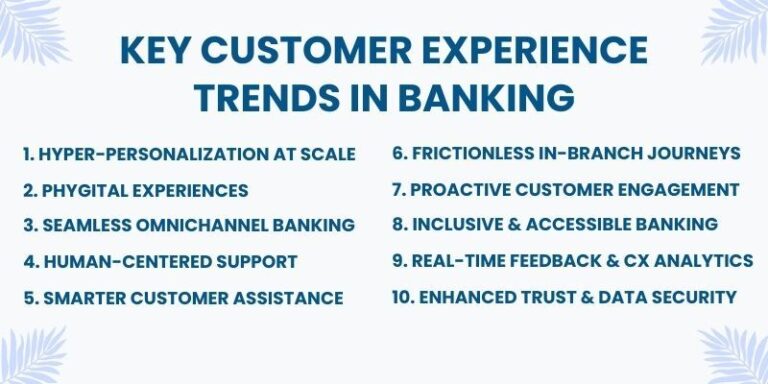 KEY CUSTOMER EXPERIENCE TRENDS IN BANKING

1. HYPER-PERSONALIZATION AT SCALE
2. PHYGITAL EXPERIENCES
3. SEAMLESS OMNICHANNEL BANKING
4. HUMAN-CENTERED SUPPORT
5. SMARTER CUSTOMER ASSISTANCE

6. FRICTIONLESS IN-BRANCH JOURNEYS
7. PROACTIVE CUSTOMER ENGAGEMENT
8. INCLUSIVE & ACCESSIBLE BANKING
9. REAL-TIME FEEDBACK & CX ANALYTICS
10. ENHANCED TRUST & DATA SECURITY